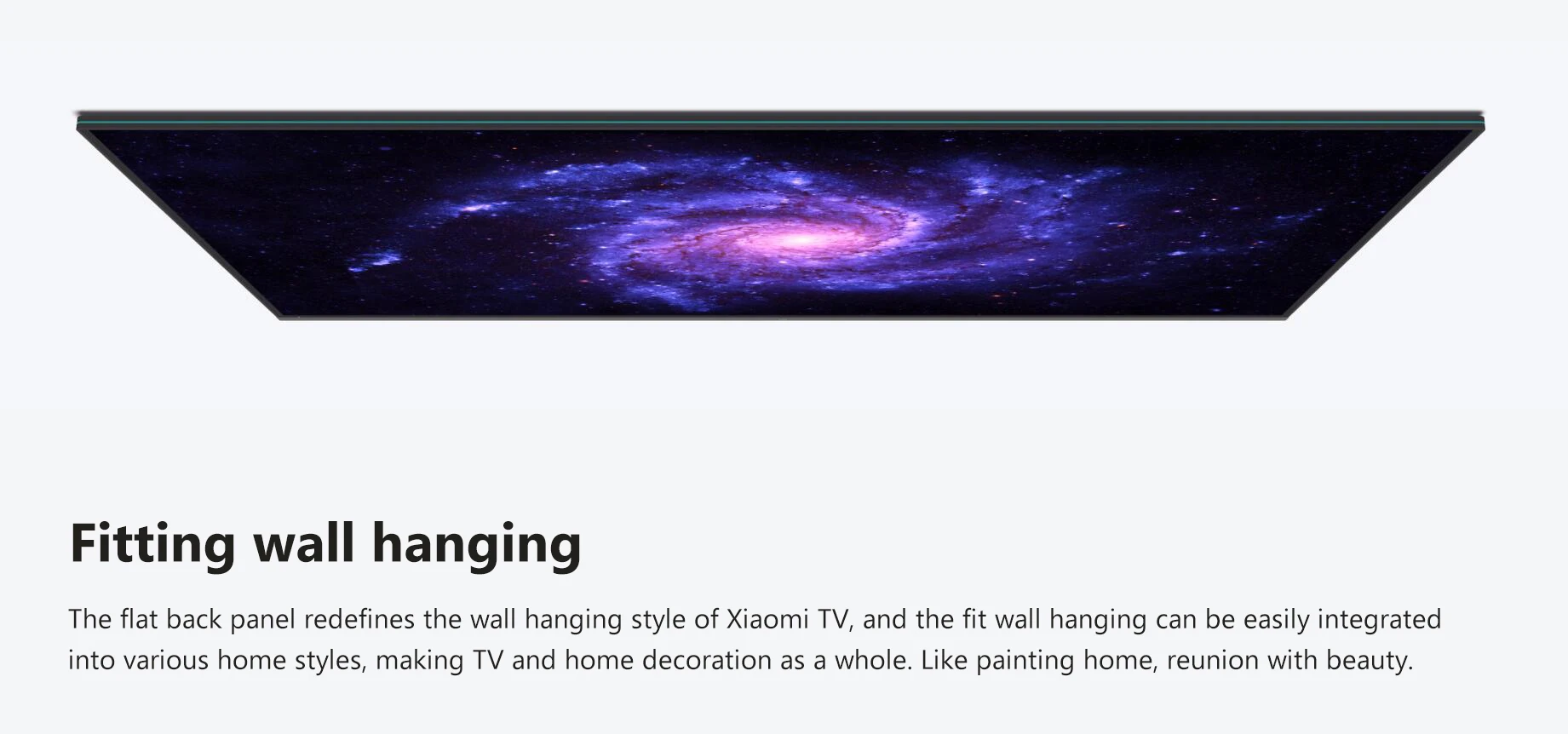 Fitting wall hanging

The flat back panel redefines the wall hanging style of Xiaomi TV, and the fit wall hanging can be easily integrated into various home styles, making TV and home decoration as a whole. Like painting home, reunion with beauty.